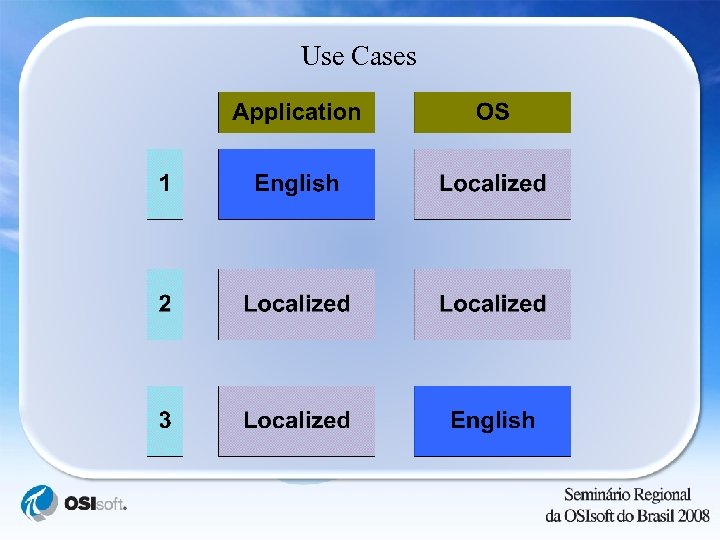 Use Cases

|   | Application | OS |
|---|---|---|
| 1 | English | Localized |
| 2 | Localized | Localized |
| 3 | Localized | English |

OSIsoft.

Seminário Regional
da OSIsoft do Brasil 2008